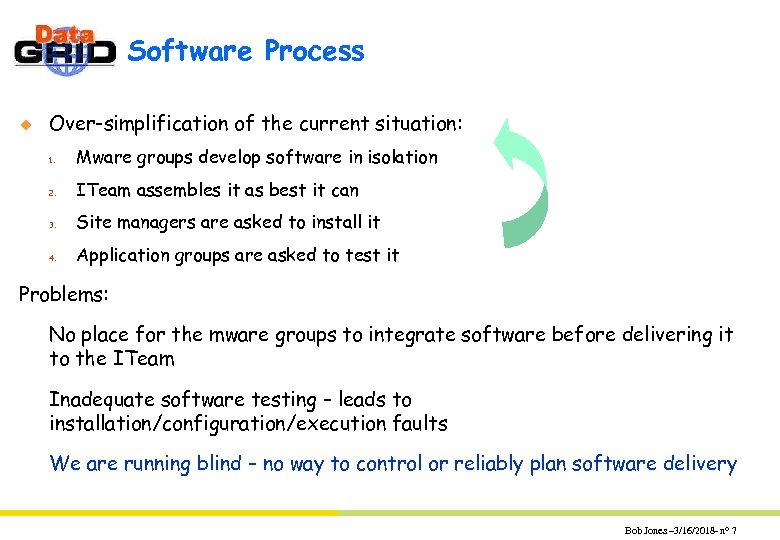 Data GRID

Software Process

Over-simplification of the current situation:

1. Mware groups develop software in isolation
2. ITeam assembles it as best it can
3. Site managers are asked to install it
4. Application groups are asked to test it

Problems:

No place for the mware groups to integrate software before delivering it to the ITeam

Inadequate software testing – leads to installation/configuration/execution faults

We are running blind – no way to control or reliably plan software delivery

Bob Jones –3/16/2018– n° 7